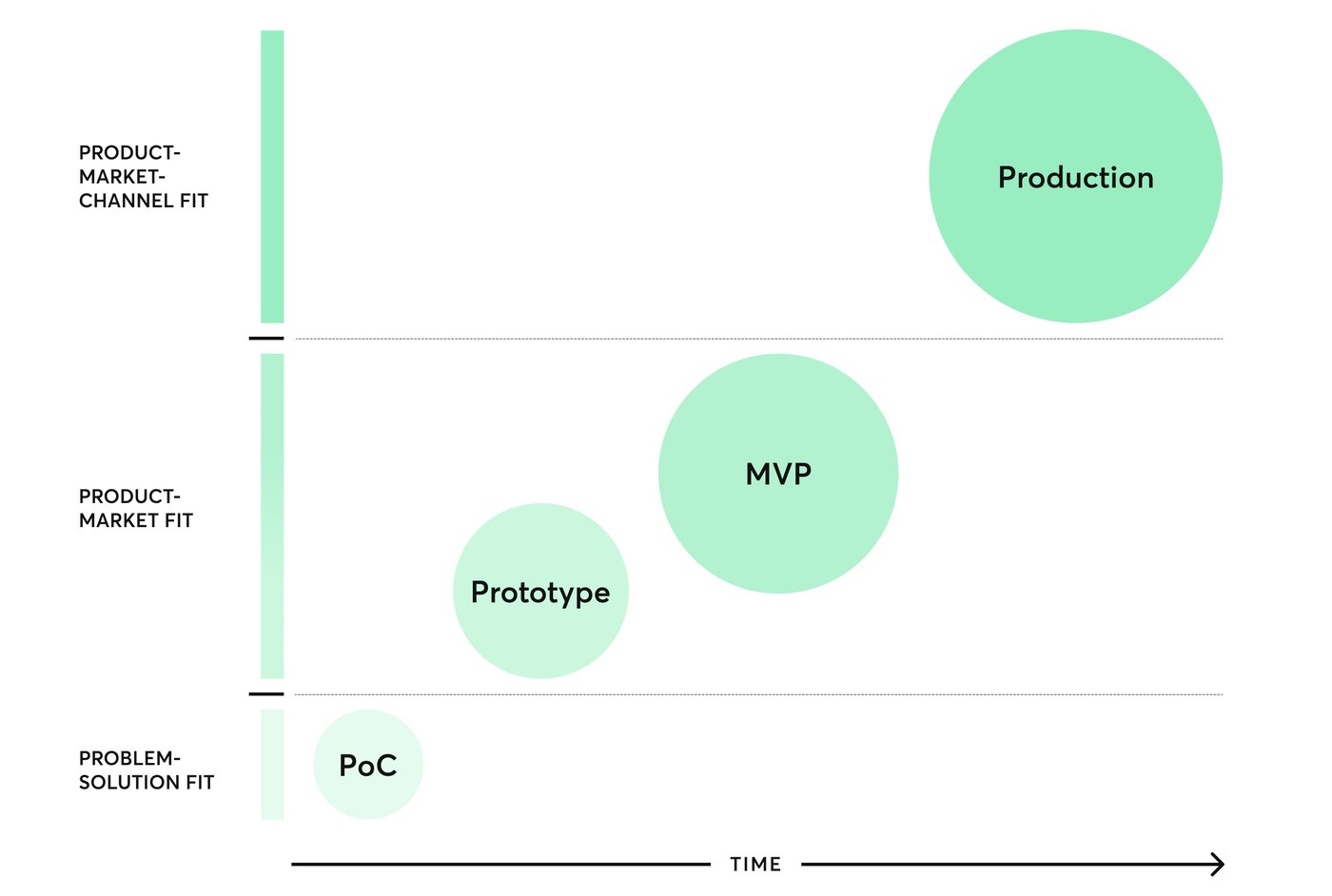 PRODUCT-MARKET-CHANNEL FIT

Production

PRODUCT-MARKET FIT

MVP

Prototype

PROBLEM-SOLUTION FIT

PoC

TIME